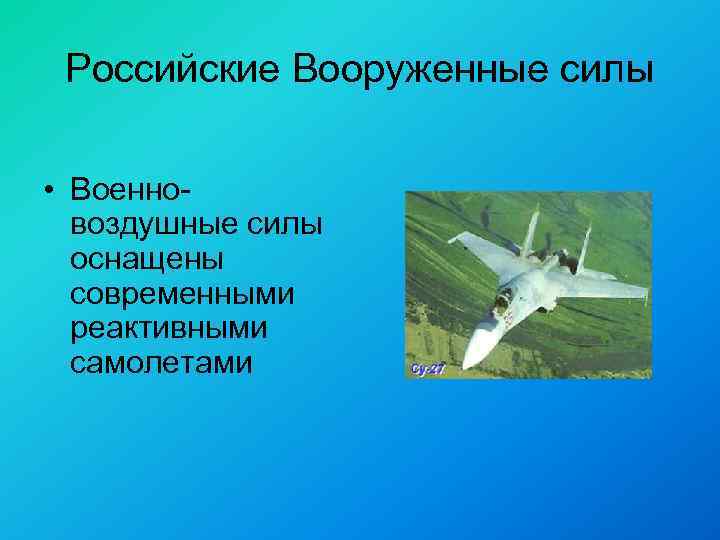 Российские Вооруженные силы

• Военно-воздушные силы оснащены современными реактивными самолетами

Су-27